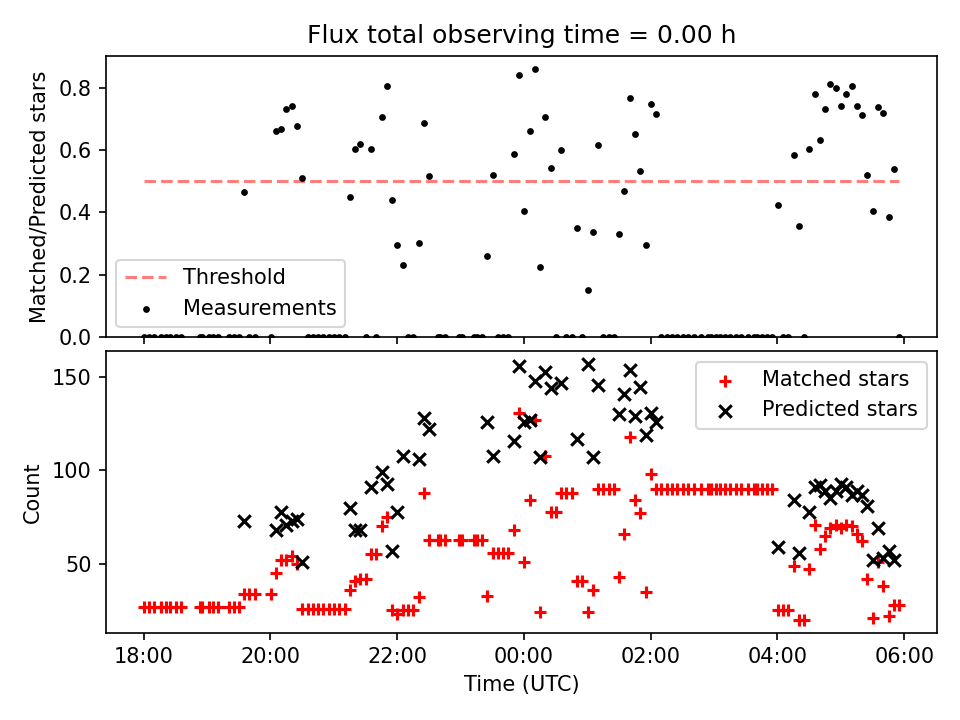 Flux total observing time = 0.00 h

Matched/Predicted stars

0.8
0.6
0.4
0.2
0.0

Threshold
Measurements

Count

150
100
50

Matched stars
Predicted stars

18:00
20:00
22:00
00:00
02:00
04:00
06:00

Time (UTC)